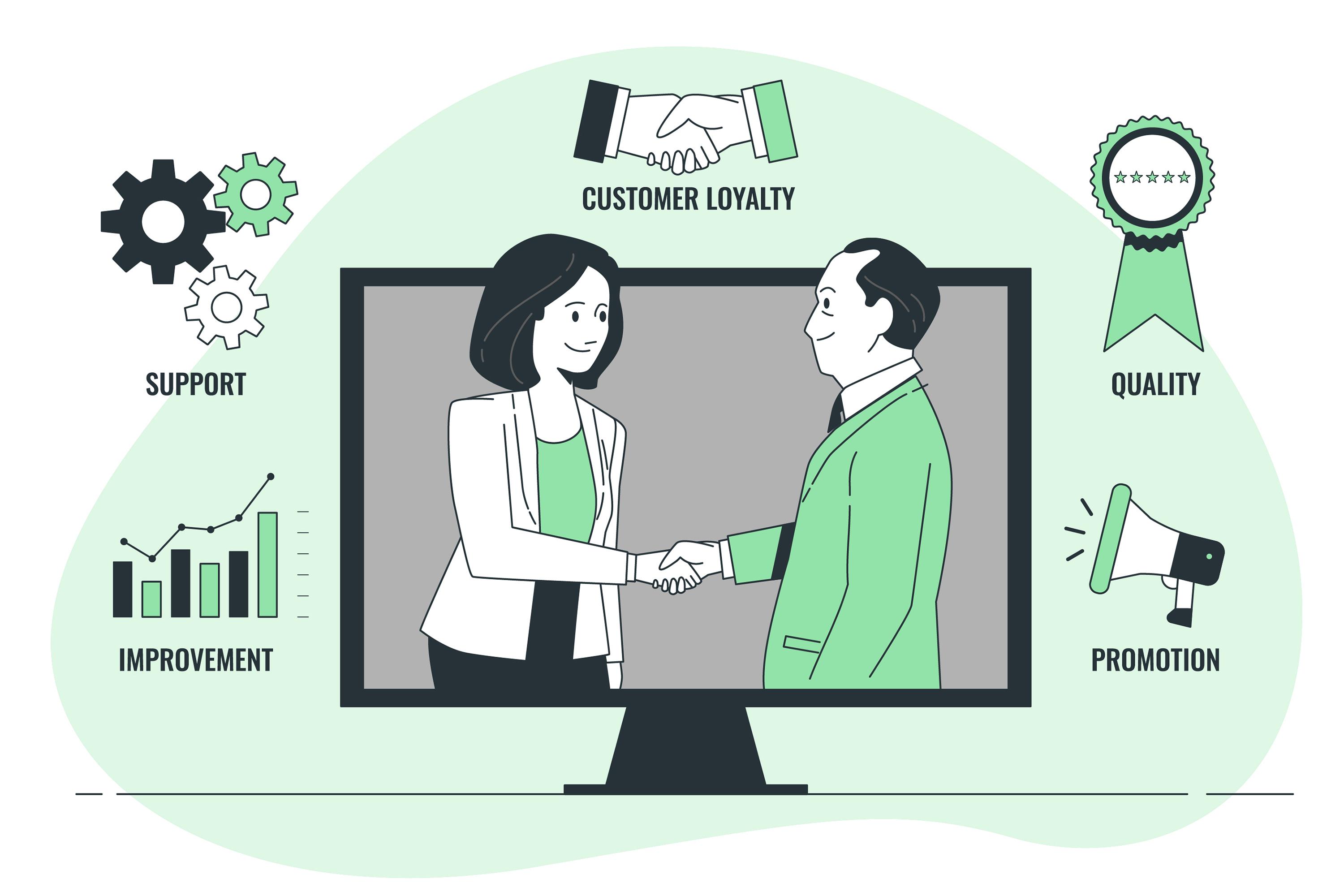 CUSTOMER LOYALTY

SUPPORT

QUALITY

IMPROVEMENT

PROMOTION